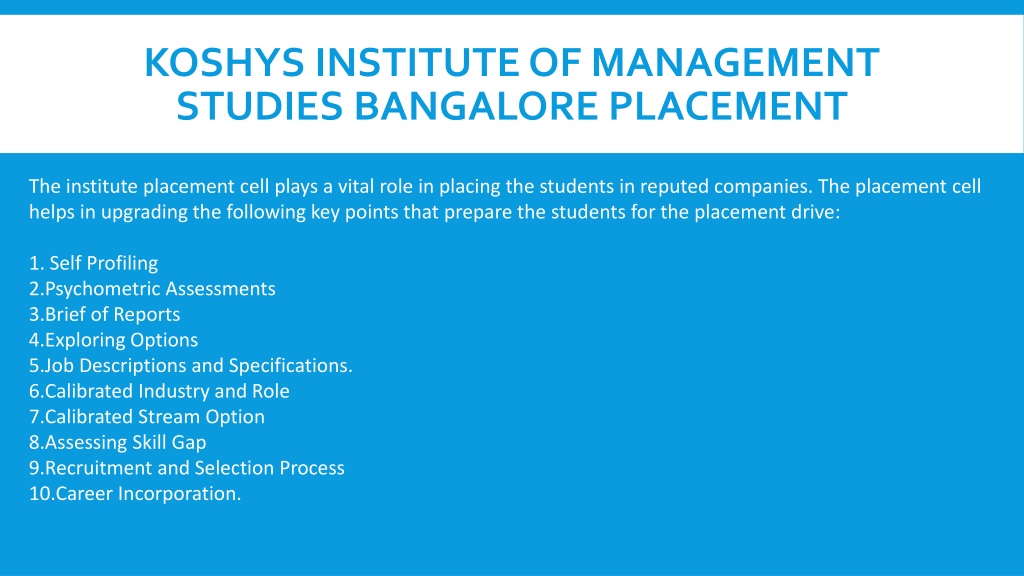 KOSHYS INSTITUTE OF MANAGEMENT STUDIES BANGALORE PLACEMENT

The institute placement cell plays a vital role in placing the students in reputed companies. The placement cell helps in upgrading the following key points that prepare the students for the placement drive:

1. Self Profiling
2.Psychometric Assessments
3.Brief of Reports
4.Exploring Options
5.Job Descriptions and Specifications.
6.Calibrated Industry and Role
7.Calibrated Stream Option
8.Assessing Skill Gap
9.Recruitment and Selection Process
10.Career Incorporation.